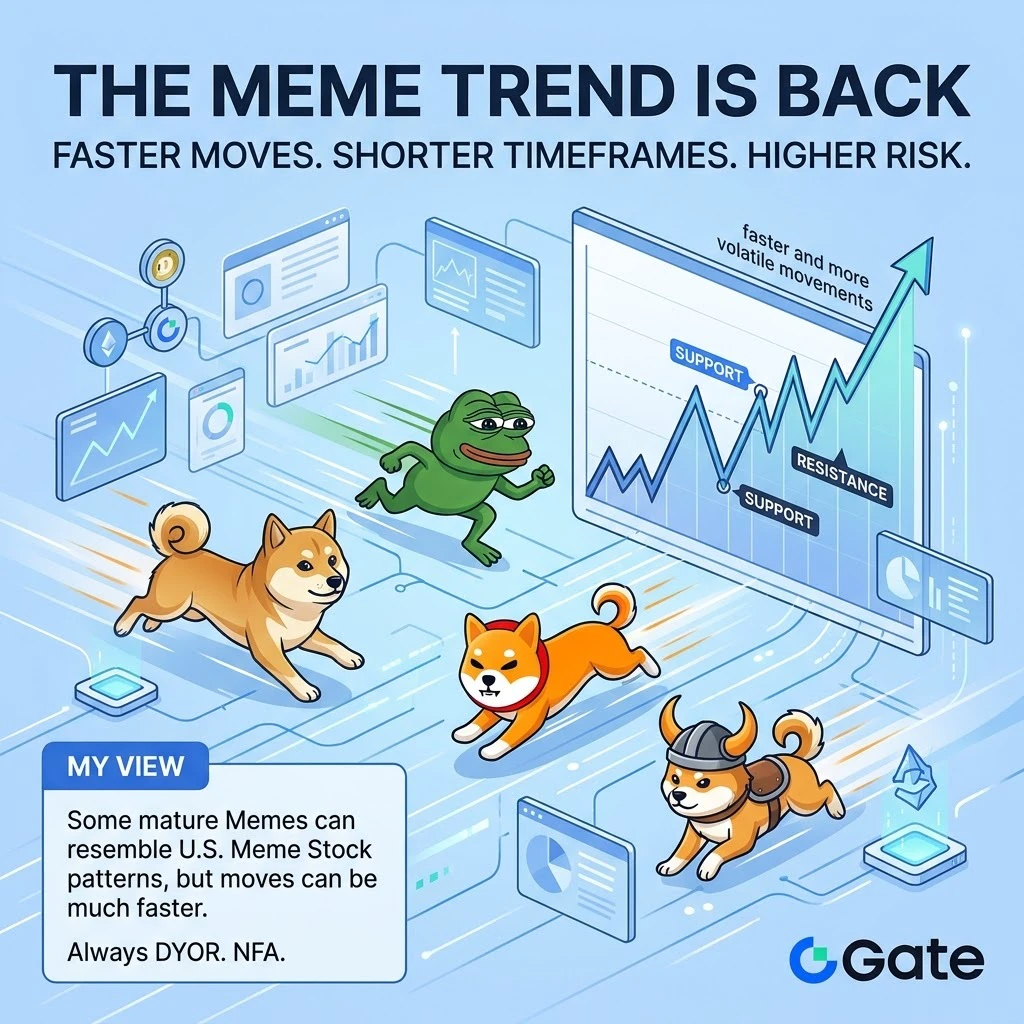 THE MEME TREND IS BACK

FASTER MOVES. SHORTER TIMEFRAMES. HIGHER RISK.

faster and more volatile movements

SUPPORT

RESISTANCE

SUPPORT

MY VIEW

Some mature Memes can resemble U.S. Meme Stock patterns, but moves can be much faster.

Always DYOR. NFA.

Gate